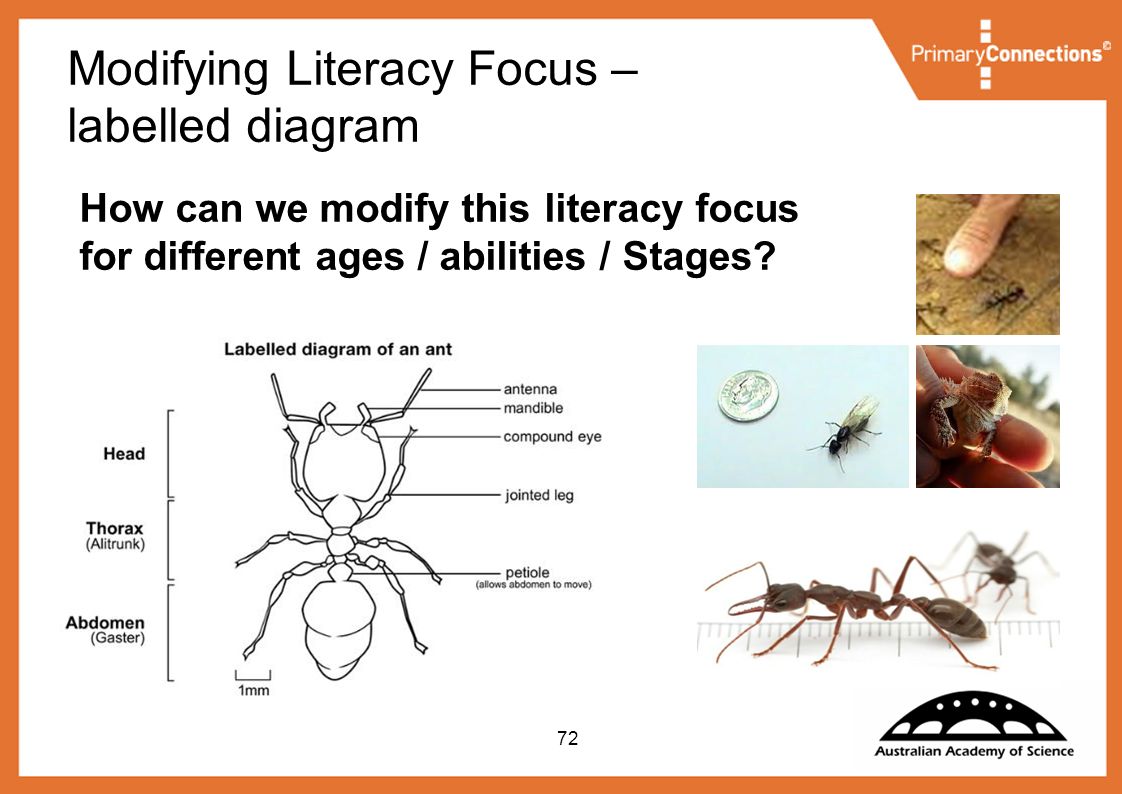 Modifying Literacy Focus – labelled diagram

PrimaryConnections©

How can we modify this literacy focus for different ages / abilities / Stages?

Labelled diagram of an ant

Head

Thorax
(Alitrunk)

Abdomen
(Gaster)

antenna
mandible
compound eye
jointed leg
petiole
(allows abdomen to move)

1mm

72

Australian Academy of Science